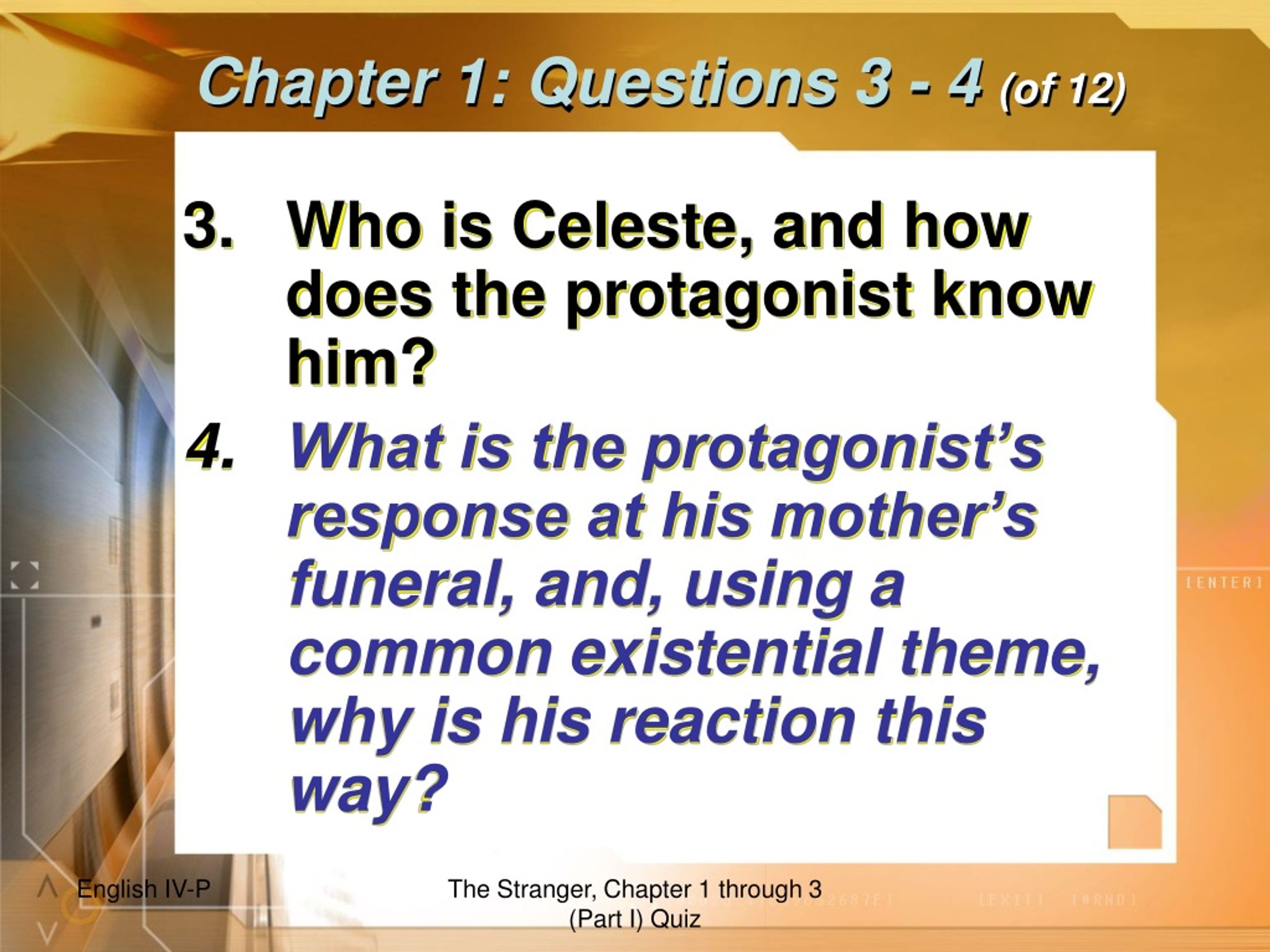 Chapter 1: Questions 3 - 4 (of 12)

3. Who is Celeste, and how does the protagonist know him?

4. What is the protagonist's response at his mother's funeral, and, using a common existential theme, why is his reaction this way?

[ENTER]

English IV-P

The Stranger, Chapter 1 through 3 (Part I) Quiz

[EXIT]